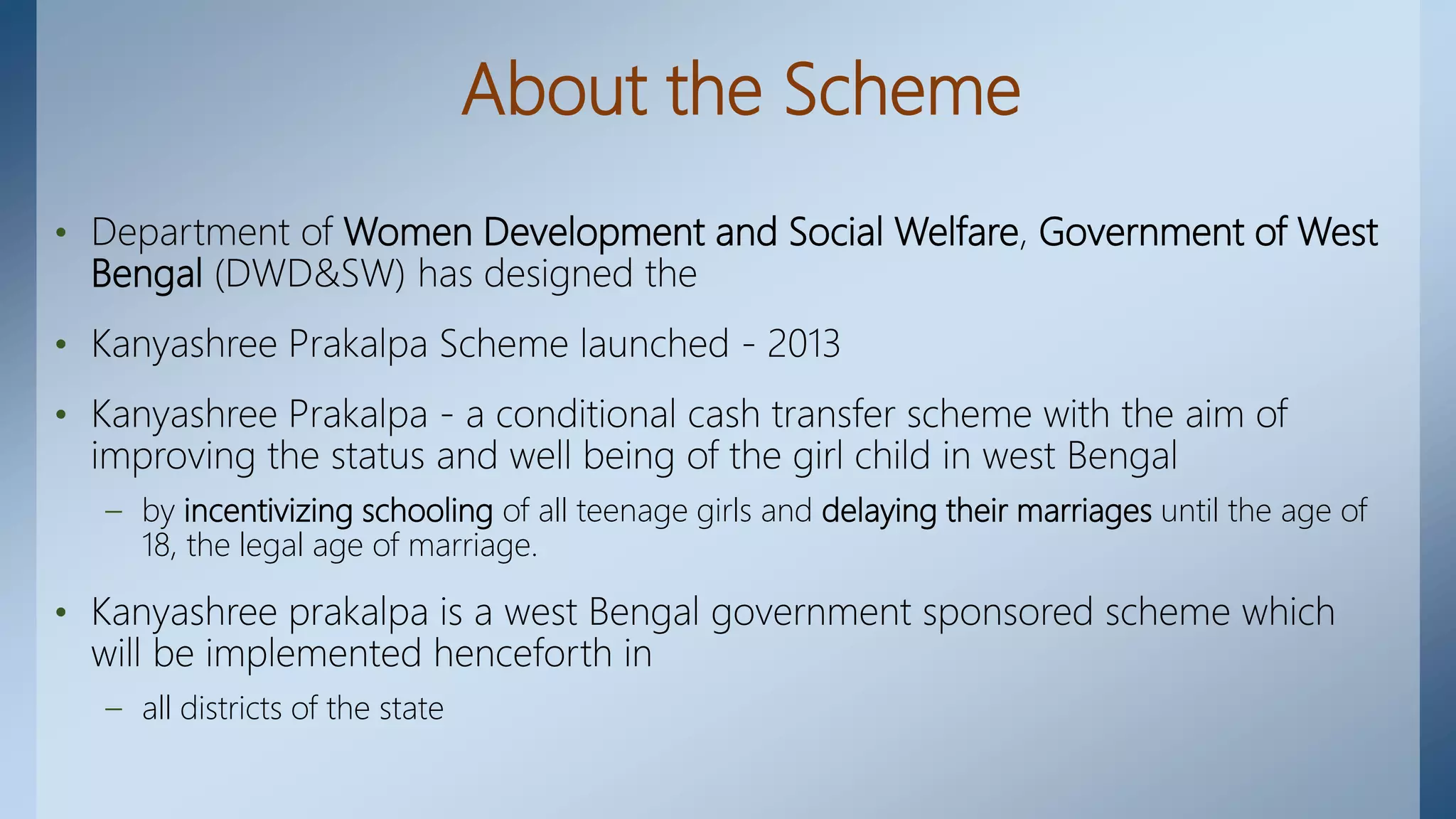 About the Scheme

• Department of Women Development and Social Welfare, Government of West Bengal (DWD&SW) has designed the

• Kanyashree Prakalpa Scheme launched - 2013

• Kanyashree Prakalpa - a conditional cash transfer scheme with the aim of improving the status and well being of the girl child in west Bengal

– by incentivizing schooling of all teenage girls and delaying their marriages until the age of 18, the legal age of marriage.

• Kanyashree prakalpa is a west Bengal government sponsored scheme which will be implemented henceforth in

– all districts of the state